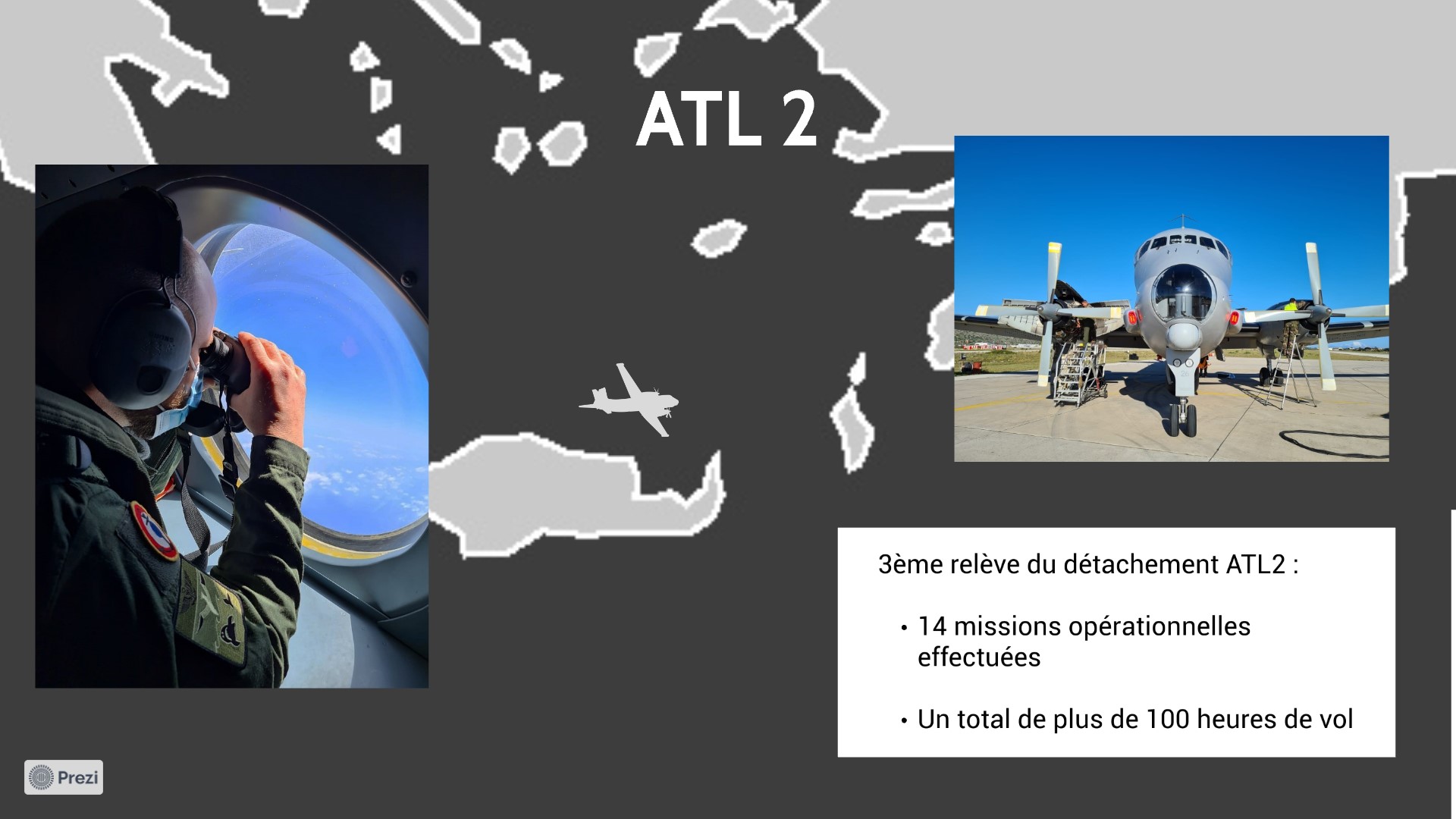 ATL 2

3ème relève du détachement ATL2 :

• 14 missions opérationnelles effectuées

• Un total de plus de 100 heures de vol

Prezi